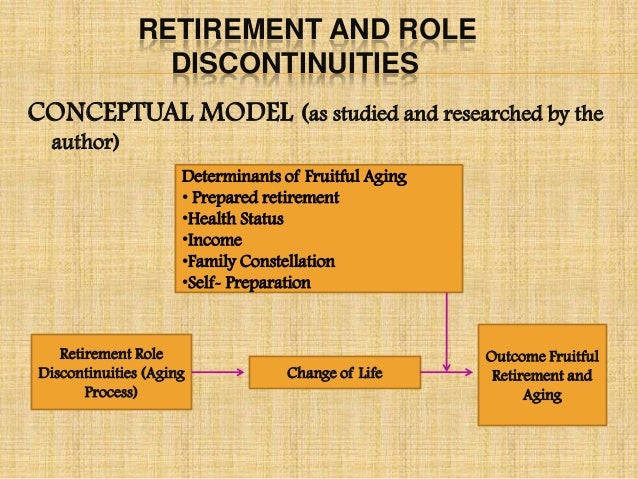 RETIREMENT AND ROLE DISCONTINUITIES

CONCEPTUAL MODEL (as studied and researched by the author)

Determinants of Fruitful Aging
• Prepared retirement
•Health Status
•Income
•Family Constellation
•Self- Preparation

Retirement Role Discontinuities (Aging Process)

Change of Life

Outcome Fruitful Retirement and Aging